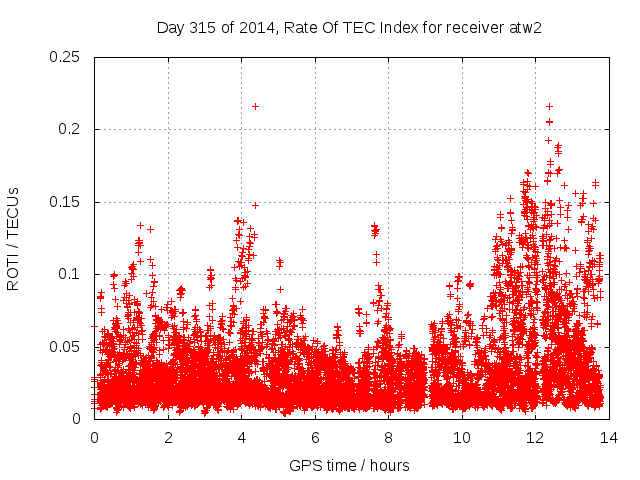 Day 315 of 2014, Rate Of TEC Index for receiver atw2

ROTI / TECUs

0.25
0.2
0.15
0.1
0.05
0

0
2
4
6
8
10
12
14

GPS time / hours